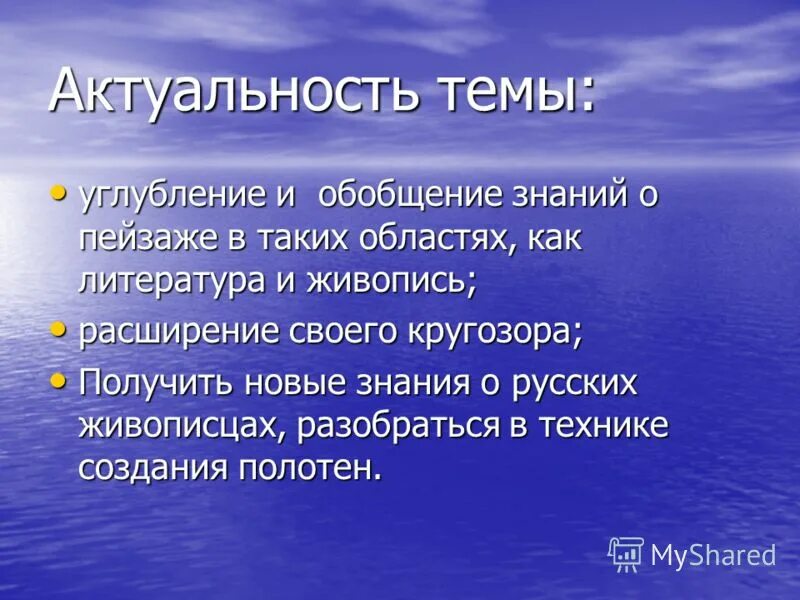 Актуальность темы:

• углубление и обобщение знаний о пейзаже в таких областях, как литература и живопись;
• расширение своего кругозора;
• Получить новые знания о русских живописцах, разобраться в технике создания полотен.

MyShared